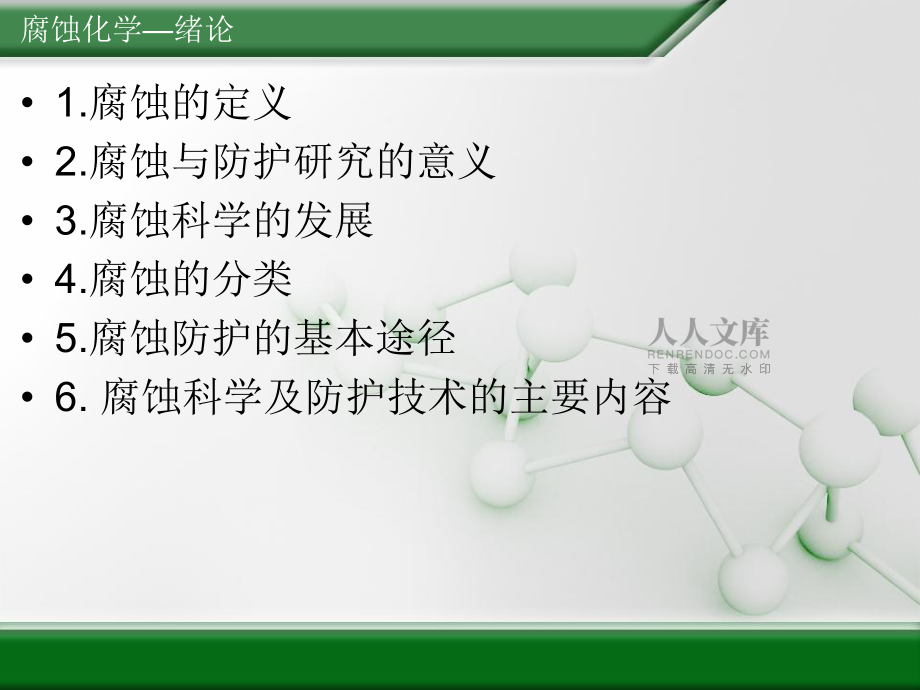 腐蚀化学—绪论

• 1.腐蚀的定义
• 2.腐蚀与防护研究的意义
• 3.腐蚀科学的发展
• 4.腐蚀的分类
• 5.腐蚀防护的基本途径
• 6. 腐蚀科学及防护技术的主要内容

人人文库
RENRENDOC.COM
下载高清无水印